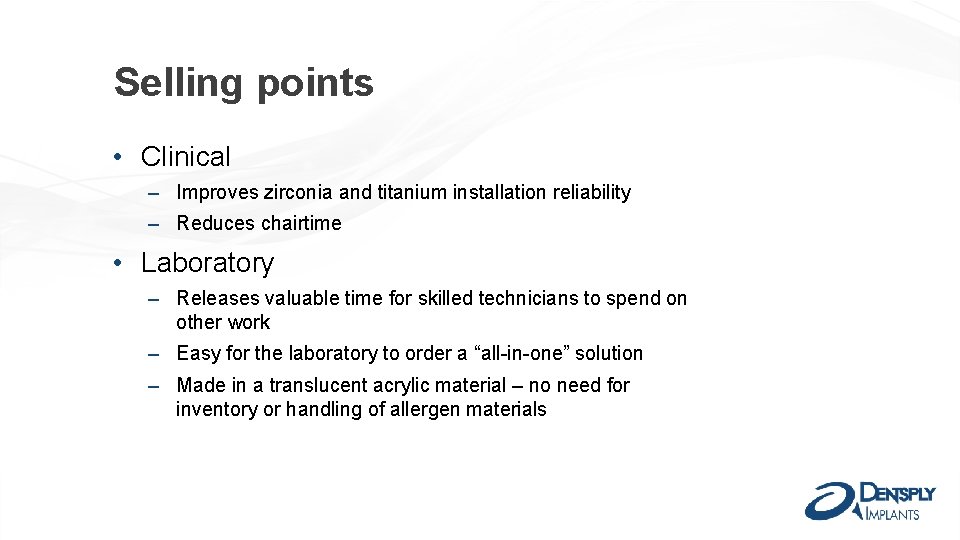 Selling points

• Clinical

– Improves zirconia and titanium installation reliability

– Reduces chairtime

• Laboratory

– Releases valuable time for skilled technicians to spend on other work

– Easy for the laboratory to order a “all-in-one” solution

– Made in a translucent acrylic material – no need for inventory or handling of allergen materials

DENTSPLY
IMPLANTS